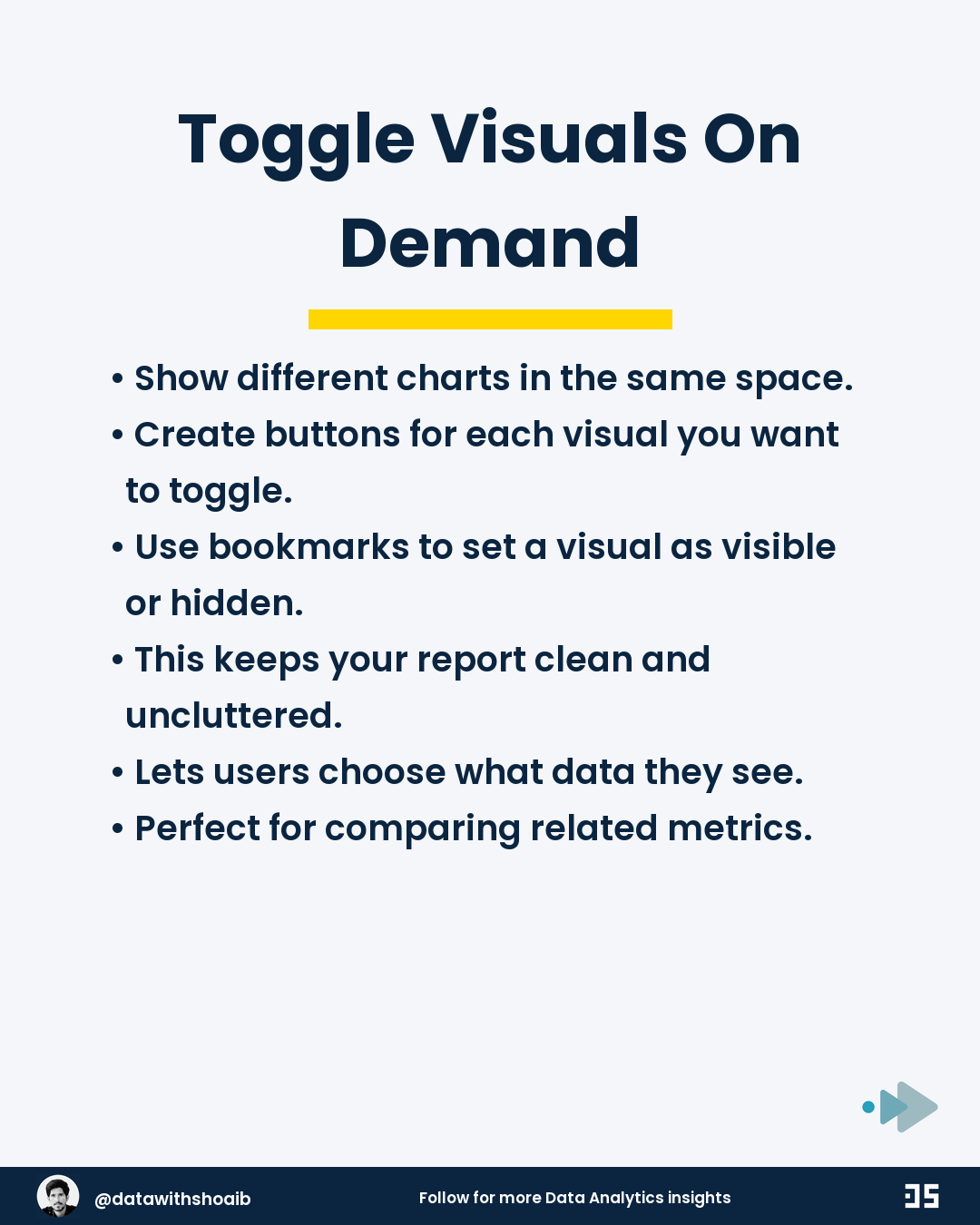 Toggle Visuals On Demand

• Show different charts in the same space.
• Create buttons for each visual you want to toggle.
• Use bookmarks to set a visual as visible or hidden.
• This keeps your report clean and uncluttered.
• Lets users choose what data they see.
• Perfect for comparing related metrics.

@datawithshoaib

Follow for more Data Analytics insights

DS